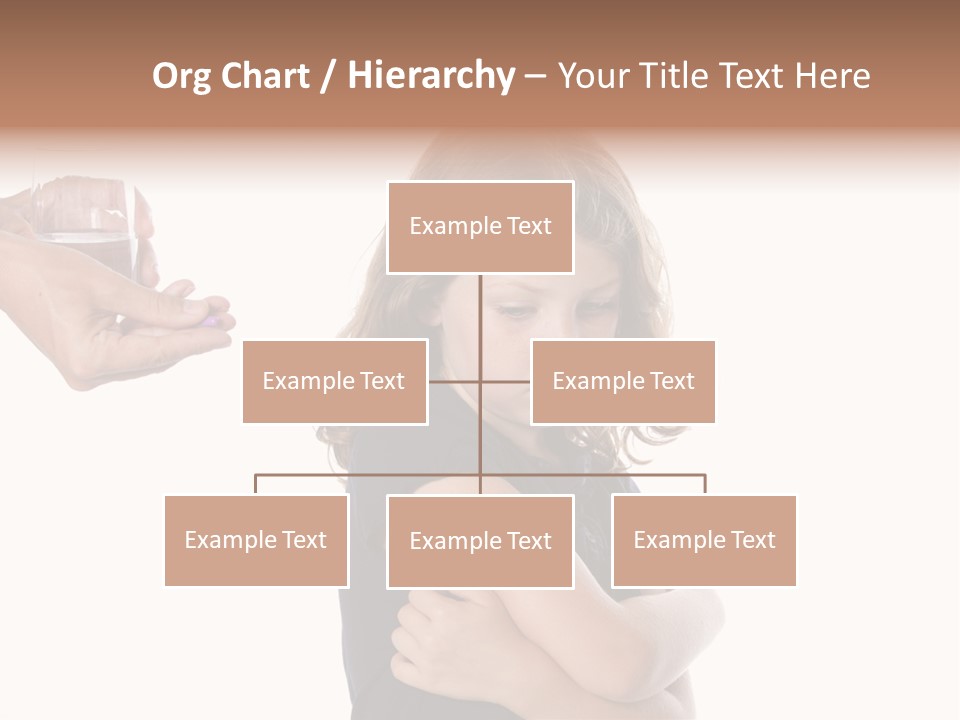 Org Chart / Hierarchy – Your Title Text Here

Example Text

Example Text

Example Text

Example Text

Example Text

Example Text